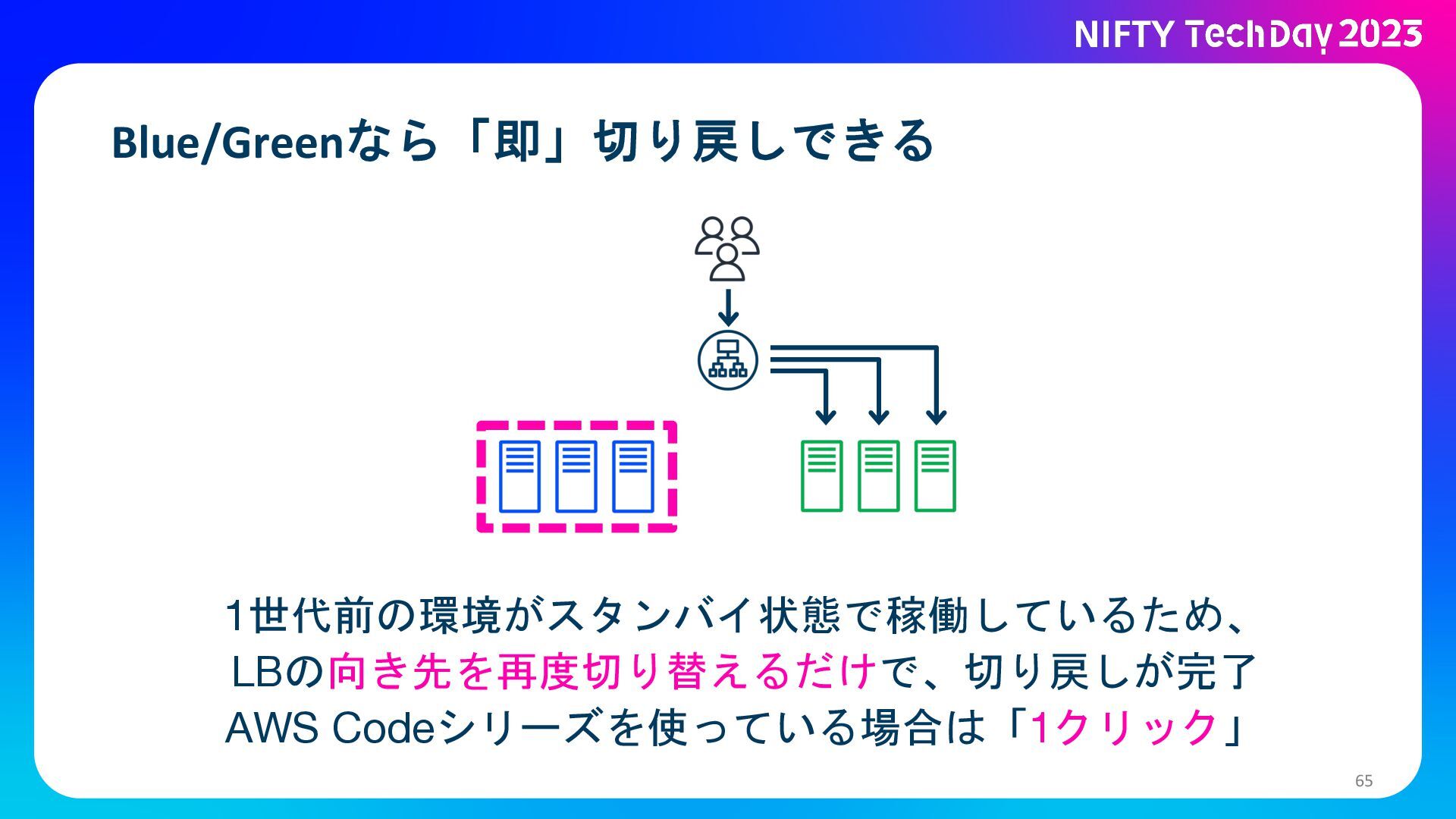 NIFTY TechDay 2023

Blue/Greenなら「即」切り戻しできる

1世代前の環境がスタンバイ状態で稼働しているため、
LBの向き先を再度切り替えるだけで、切り戻しが完了
AWS Codeシリーズを使っている場合は「1クリック」

65